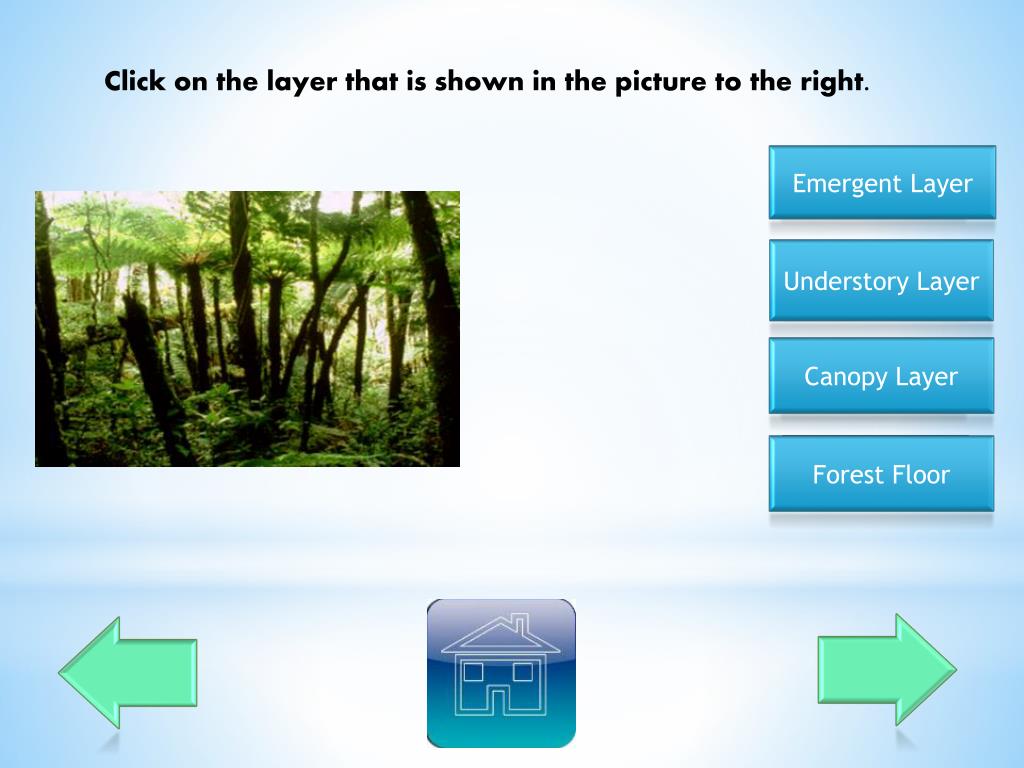 Click on the layer that is shown in the picture to the right.

Emergent Layer

Understory Layer

Canopy Layer

Forest Floor